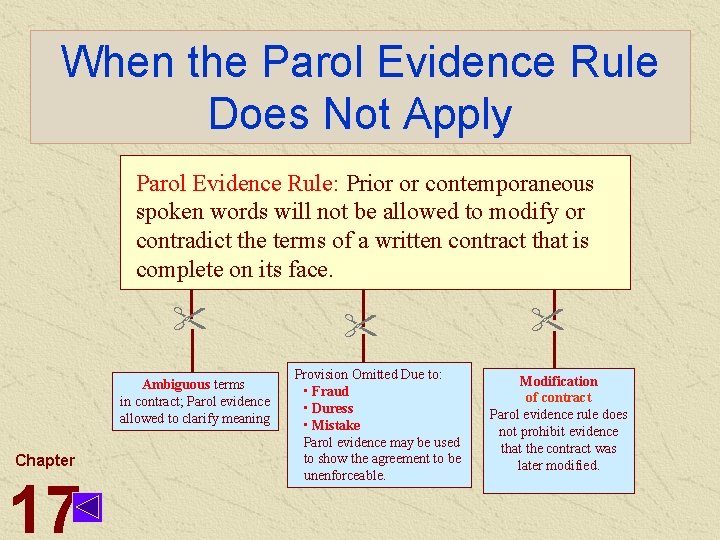 When the Parol Evidence Rule Does Not Apply

Parol Evidence Rule: Prior or contemporaneous spoken words will not be allowed to modify or contradict the terms of a written contract that is complete on its face.

Ambiguous terms in contract; Parol evidence allowed to clarify meaning

Provision Omitted Due to:
• Fraud
• Duress
• Mistake
Parol evidence may be used to show the agreement to be unenforceable.

Modification of contract
Parol evidence rule does not prohibit evidence that the contract was later modified.

Chapter
17